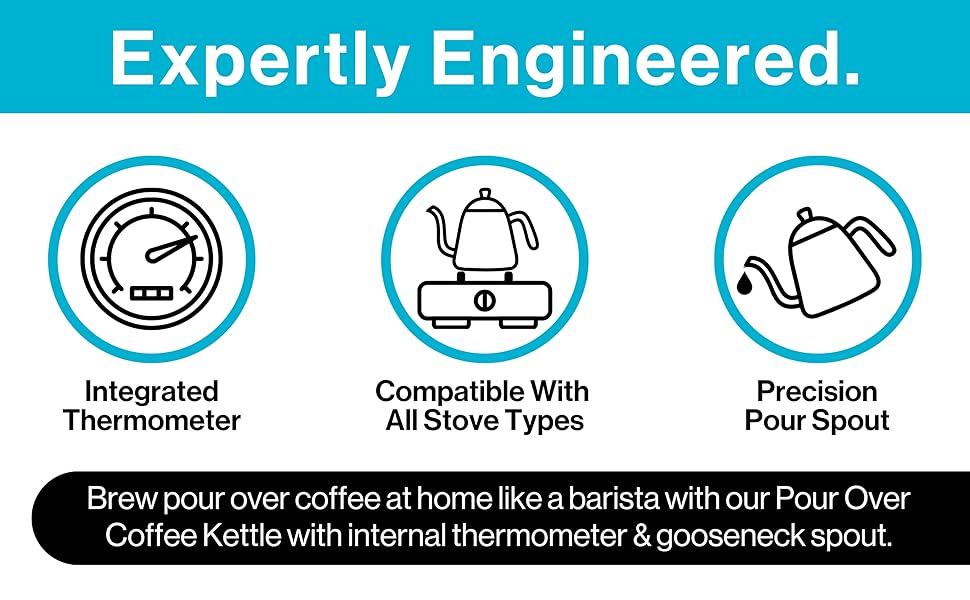 Expertly Engineered.

Integrated Thermometer

Compatible With All Stove Types

Precision Pour Spout

Brew pour over coffee at home like a barista with our Pour Over Coffee Kettle with internal thermometer & gooseneck spout.